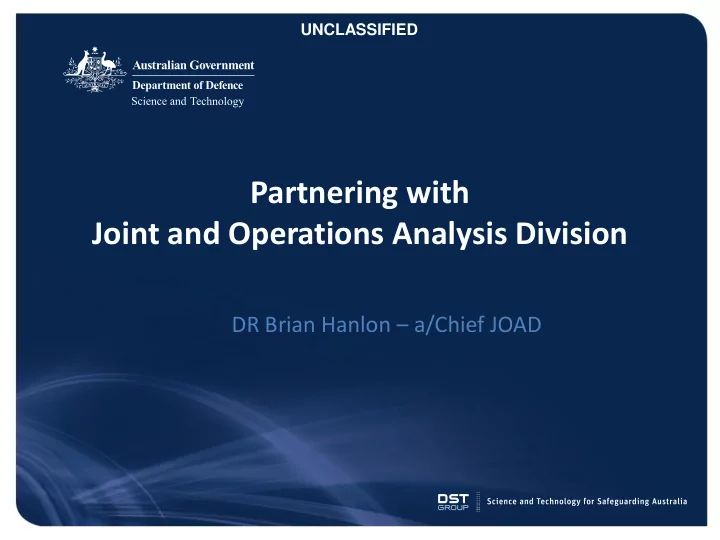 UNCLASSIFIED

Australian Government
Department of Defence
Science and Technology

Partnering with
Joint and Operations Analysis Division

DR Brian Hanlon – a/Chief JOAD

DST GROUP
Science and Technology for Safeguarding Australia